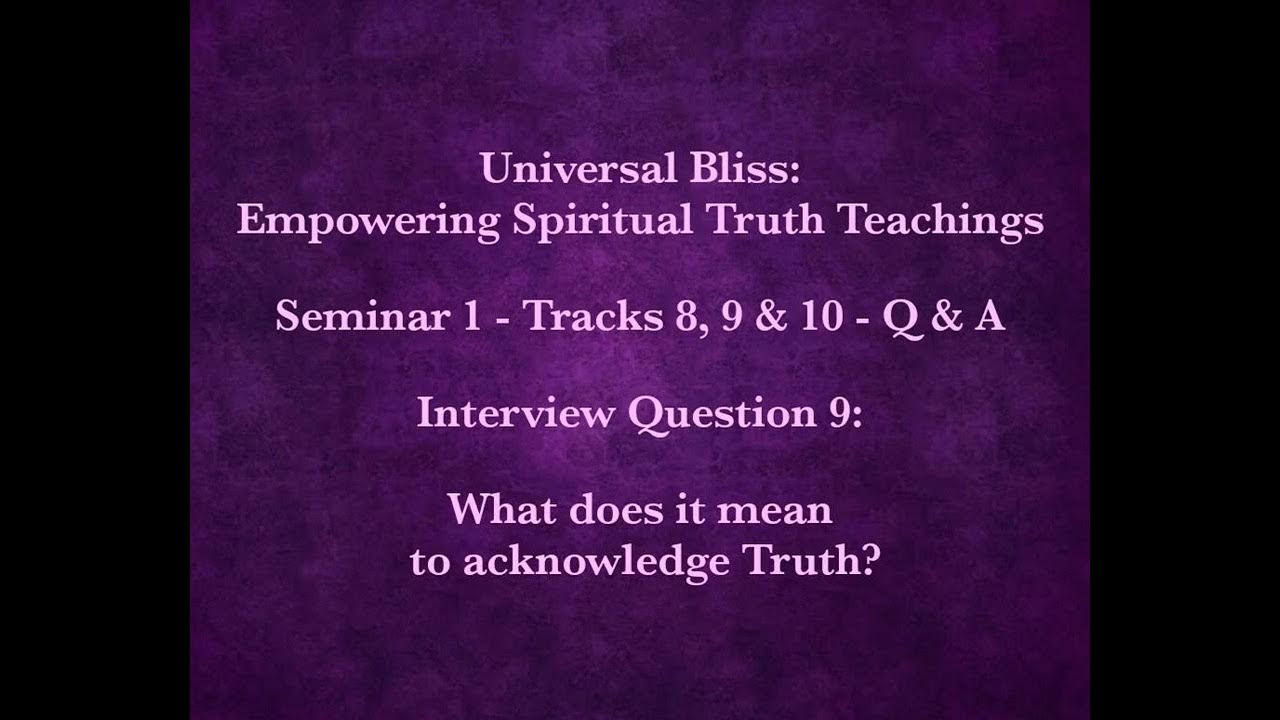 Universal Bliss:
Empowering Spiritual Truth Teachings

Seminar 1 - Tracks 8, 9 & 10 - Q & A

Interview Question 9:

What does it mean
to acknowledge Truth?